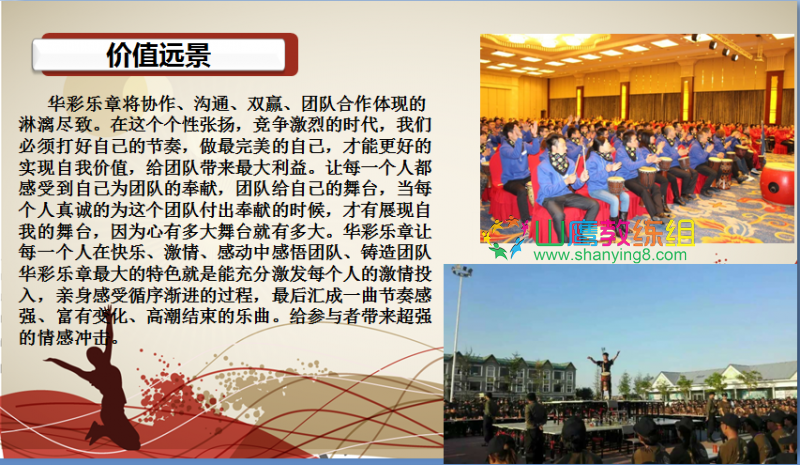 价值远景

华彩乐章将协作、沟通、双赢、团队合作体现的淋漓尽致。在这个个性张扬，竞争激烈的时代，我们必须打好自己的节奏，做最完美的自己，才能更好的实现自我价值，给团队带来最大利益。让每一个人都感受到自己为团队的奉献，团队给自己的舞台，当每个人真诚的为这个团队付出奉献的时候，才有展现自我的舞台，因为心有多大舞台就有多大。华彩乐章让每一个人在快乐、激情、感动中感悟团队、铸造团队华彩乐章最大的特色就是能充分激发每个人的激情投入，亲身感受循序渐进的过程，最后汇成一曲节奏感强、富有变化、高潮结束的乐曲。给参与者带来超强的情感冲击。

山鹰教练组
www.shanying8.com